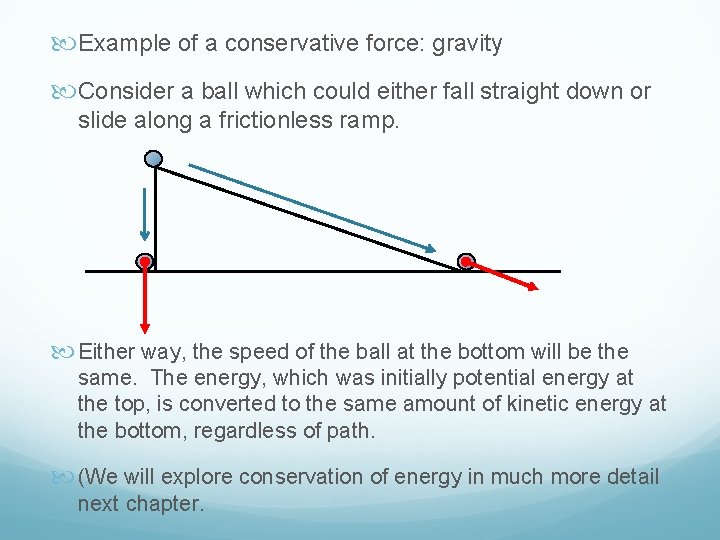 Example of a conservative force: gravity

Consider a ball which could either fall straight down or slide along a frictionless ramp.

Either way, the speed of the ball at the bottom will be the same. The energy, which was initially potential energy at the top, is converted to the same amount of kinetic energy at the bottom, regardless of path.

(We will explore conservation of energy in much more detail next chapter.